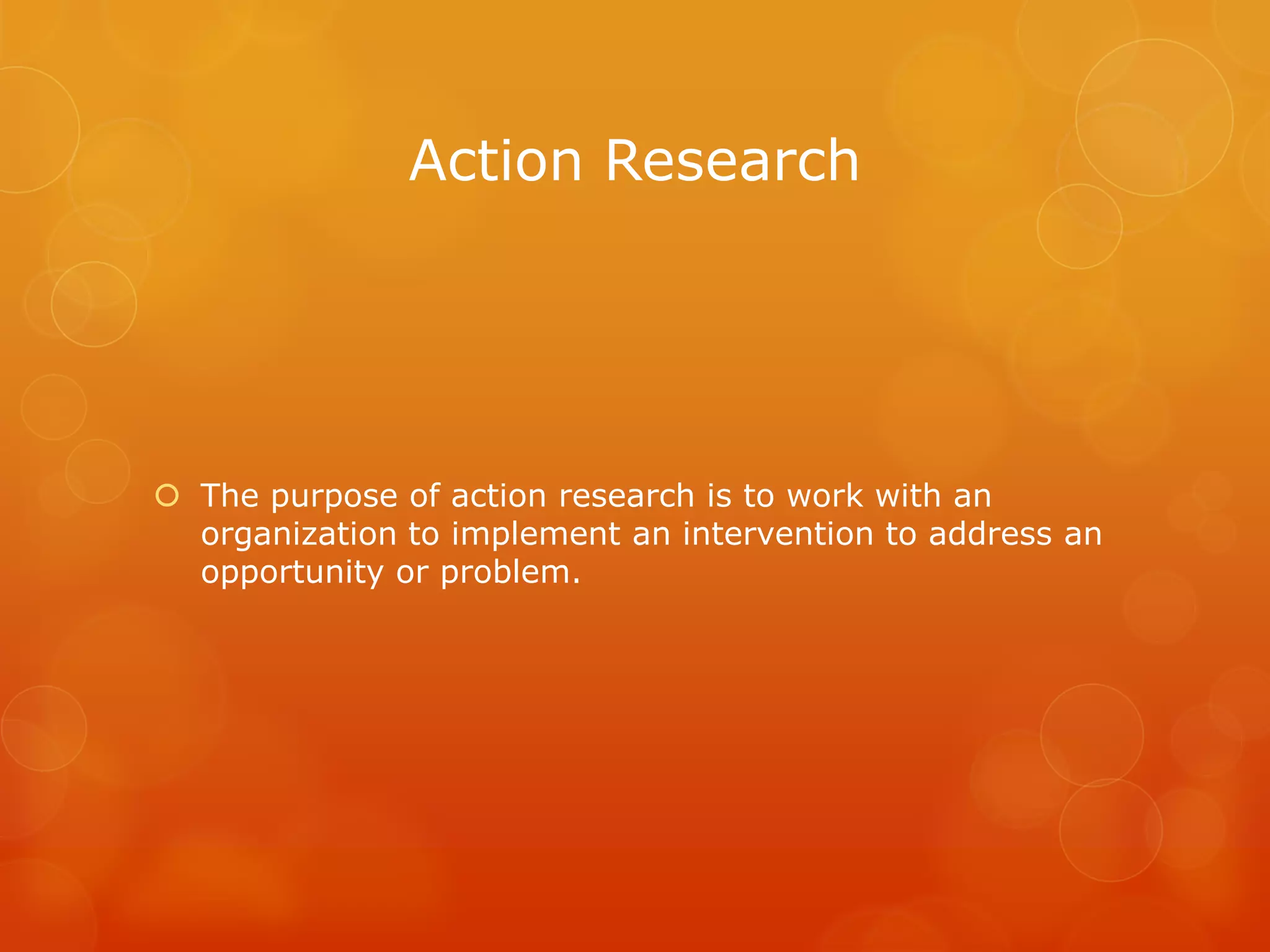 Action Research

The purpose of action research is to work with an organization to implement an intervention to address an opportunity or problem.